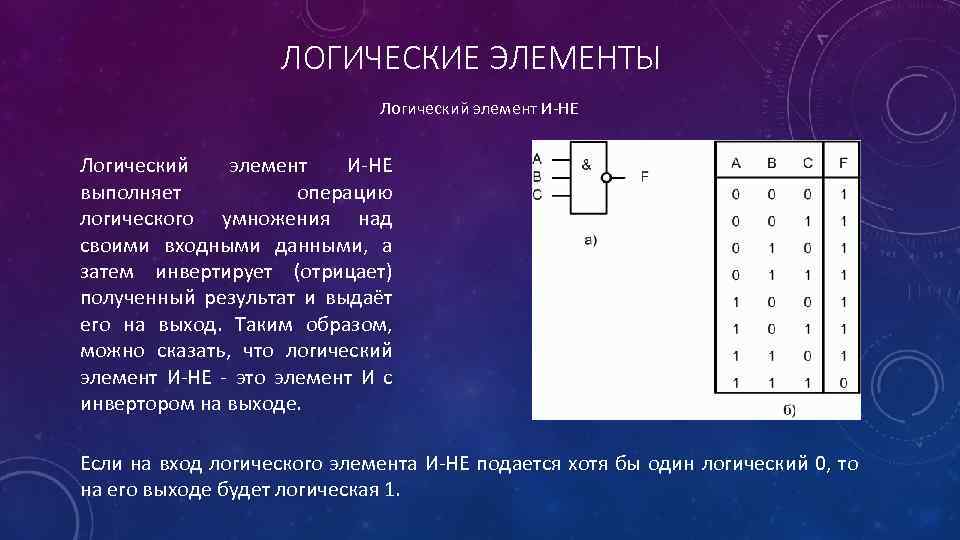 ЛОГИЧЕСКИЕ ЭЛЕМЕНТЫ

Логический элемент И-НЕ

Логический элемент И-НЕ выполняет операцию логического умножения над своими входными данными, а затем инвертирует (отрицает) полученный результат и выдаёт его на выход. Таким образом, можно сказать, что логический элемент И-НЕ - это элемент И с инвертором на выходе.

A
B
C
&
F
а)

| A | B | C | F |
|---|---|---|---|
| 0 | 0 | 0 | 1 |
| 0 | 0 | 1 | 1 |
| 0 | 1 | 0 | 1 |
| 0 | 1 | 1 | 1 |
| 1 | 0 | 0 | 1 |
| 1 | 0 | 1 | 1 |
| 1 | 1 | 0 | 1 |
| 1 | 1 | 1 | 0 |

б)

Если на вход логического элемента И-НЕ подается хотя бы один логический 0, то на его выходе будет логическая 1.